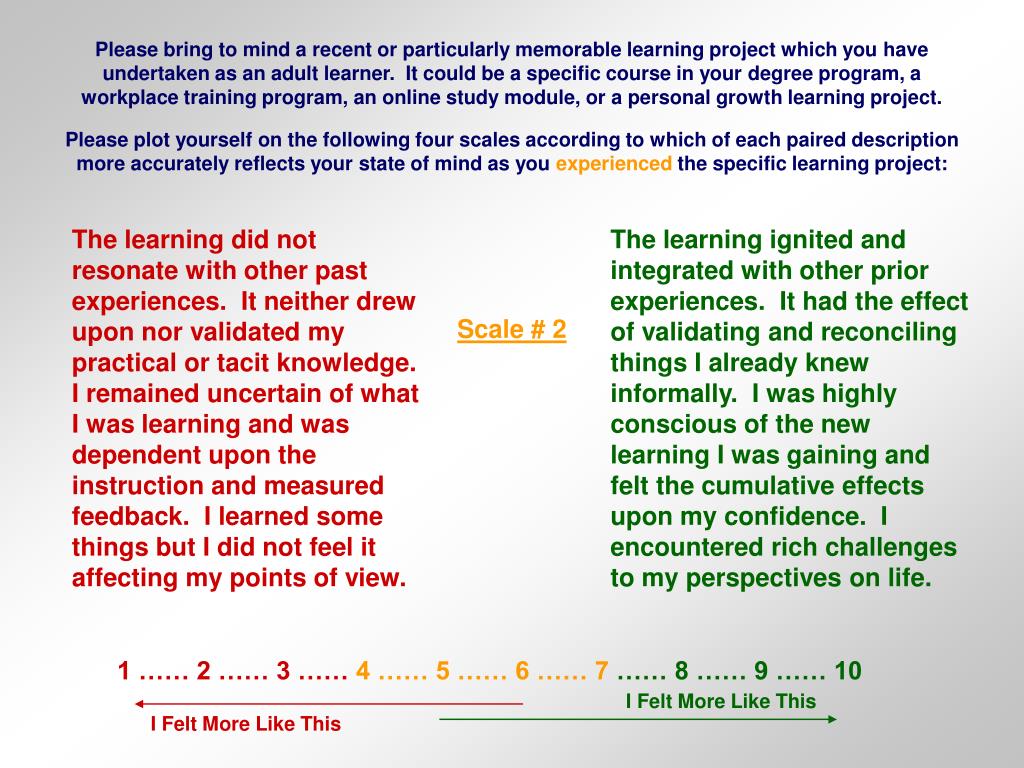 Please bring to mind a recent or particularly memorable learning project which you have undertaken as an adult learner. It could be a specific course in your degree program, a workplace training program, an online study module, or a personal growth learning project.

Please plot yourself on the following four scales according to which of each paired description more accurately reflects your state of mind as you experienced the specific learning project:

The learning did not resonate with other past experiences. It neither drew upon nor validated my practical or tacit knowledge. I remained uncertain of what I was learning and was dependent upon the instruction and measured feedback. I learned some things but I did not feel it affecting my points of view.

Scale # 2

The learning ignited and integrated with other prior experiences. It had the effect of validating and reconciling things I already knew informally. I was highly conscious of the new learning I was gaining and felt the cumulative effects upon my confidence. I encountered rich challenges to my perspectives on life.

1 …… 2 …… 3 …… 4 …… 5 …… 6 …… 7 …… 8 …… 9 …… 10

I Felt More Like This

I Felt More Like This